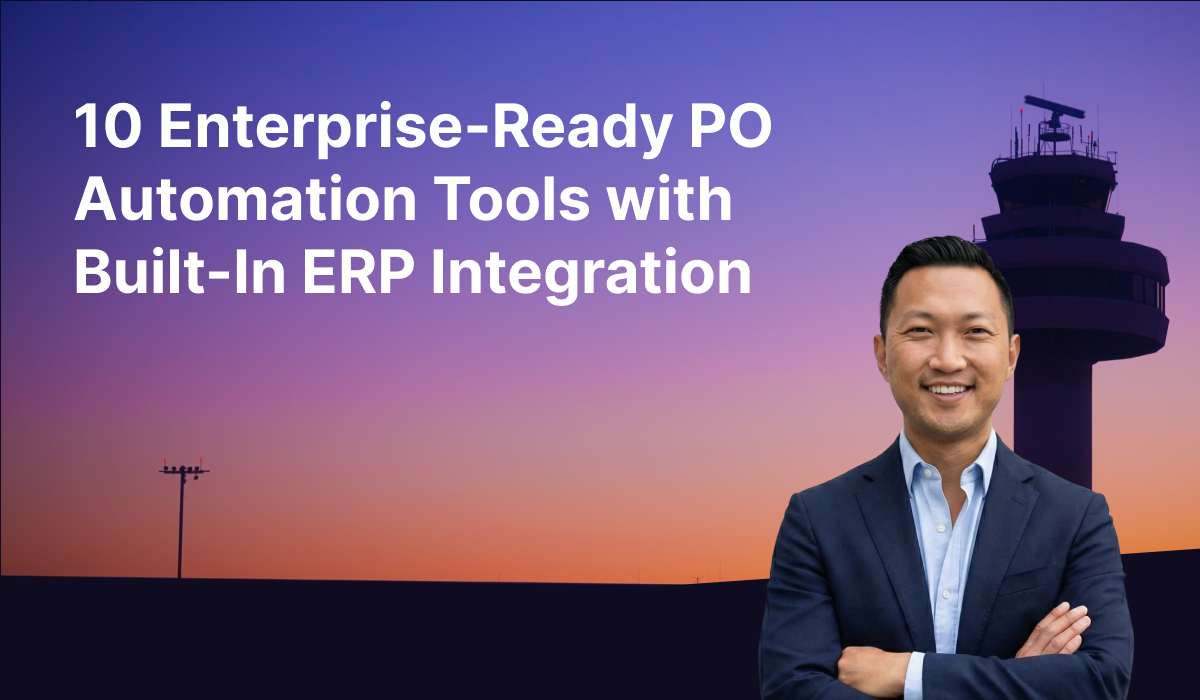 10 Enterprise-Ready PO Automation Tools with Built-In ERP Integration